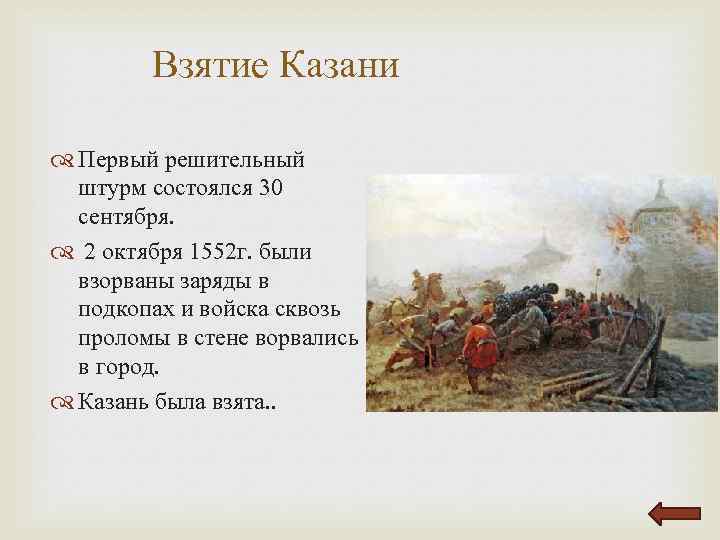 Взятие Казани

Первый решительный штурм состоялся 30 сентября.

2 октября 1552г. были взорваны заряды в подкопах и войска сквозь проломы в стене ворвались в город.

Казань была взята..